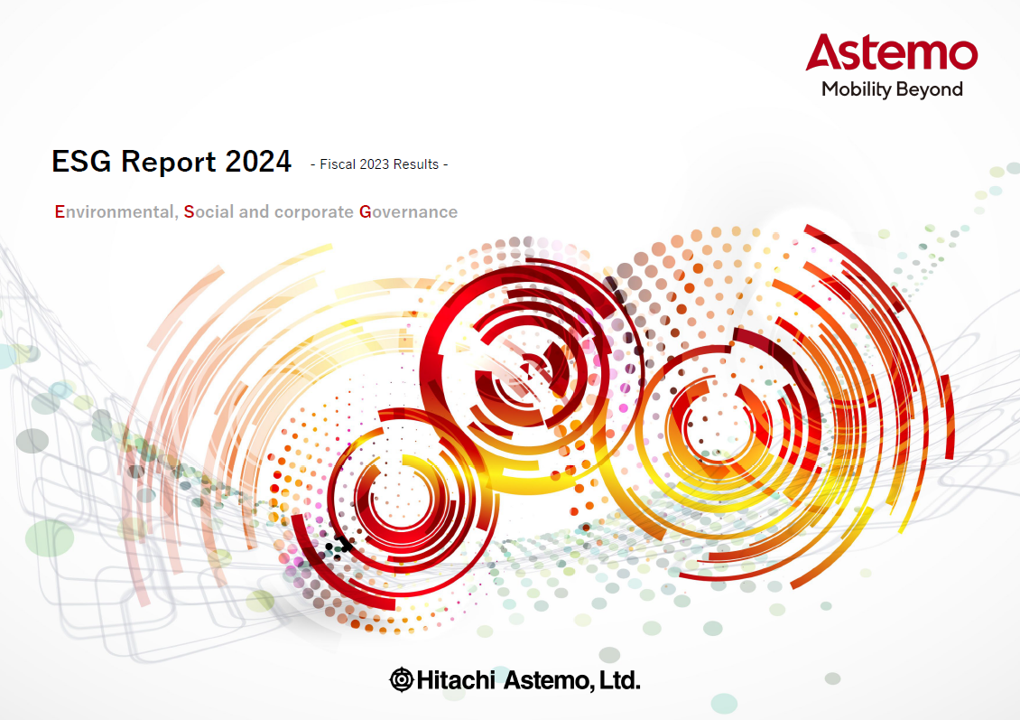 Astemo
Mobility Beyond

ESG Report 2024 - Fiscal 2023 Results -

Environmental, Social and corporate Governance

Hitachi Astemo, Ltd.